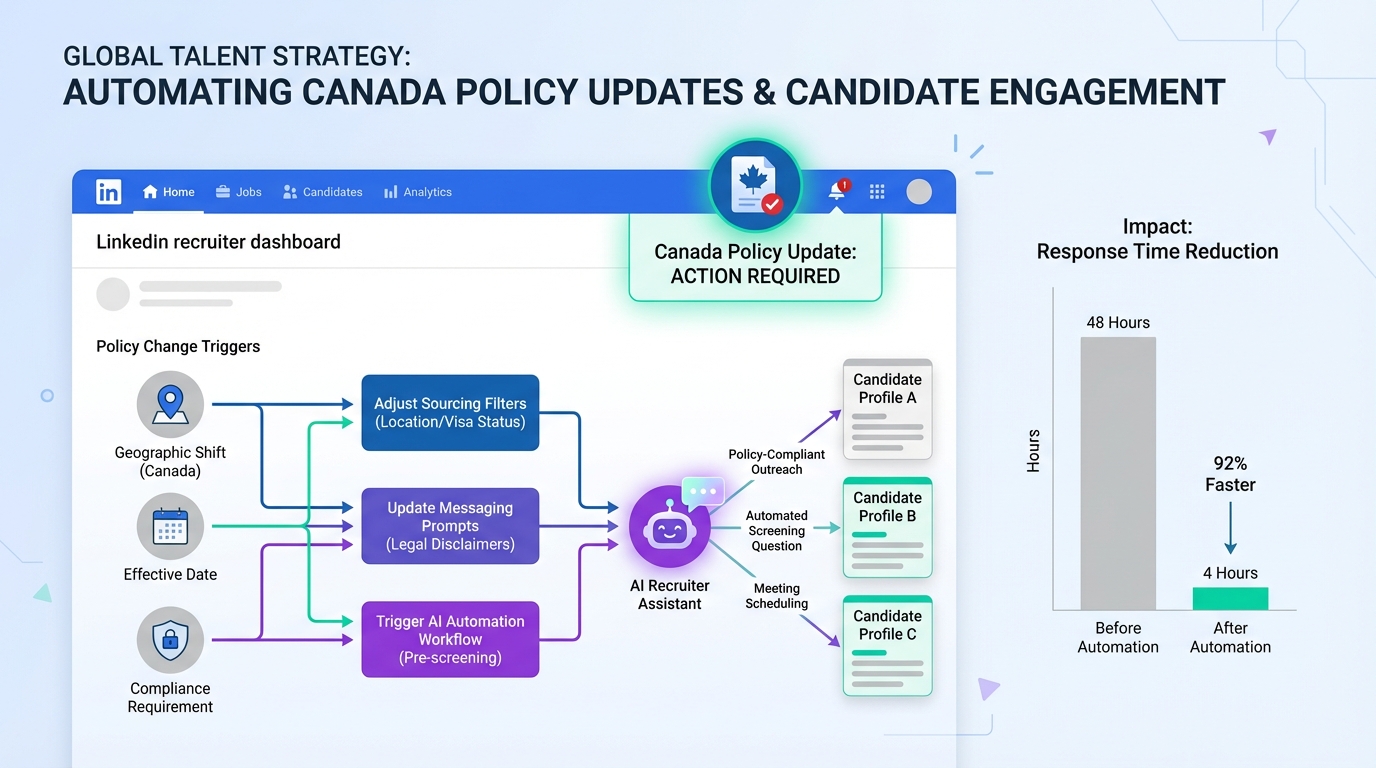 GLOBAL TALENT STRATEGY:
AUTOMATING CANADA POLICY UPDATES & CANDIDATE ENGAGEMENT

in Home Jobs Candidates Analytics

1

Linkedin recruiter dashboard

Canada Policy Update: ACTION REQUIRED

Policy Change Triggers

Geographic Shift (Canada)

Effective Date

Compliance Requirement

Adjust Sourcing Filters (Location/Visa Status)

Update Messaging Prompts (Legal Disclaimers)

Trigger AI Automation Workflow (Pre-screening)

AI Recruiter Assistant

Policy-Compliant Outreach

Automated Screening Question

Meeting Scheduling

Candidate Profile A

Candidate Profile B

Candidate Profile C

Impact: Response Time Reduction

Hours

48 Hours

92% Faster

4 Hours

Before Automation

After Automation